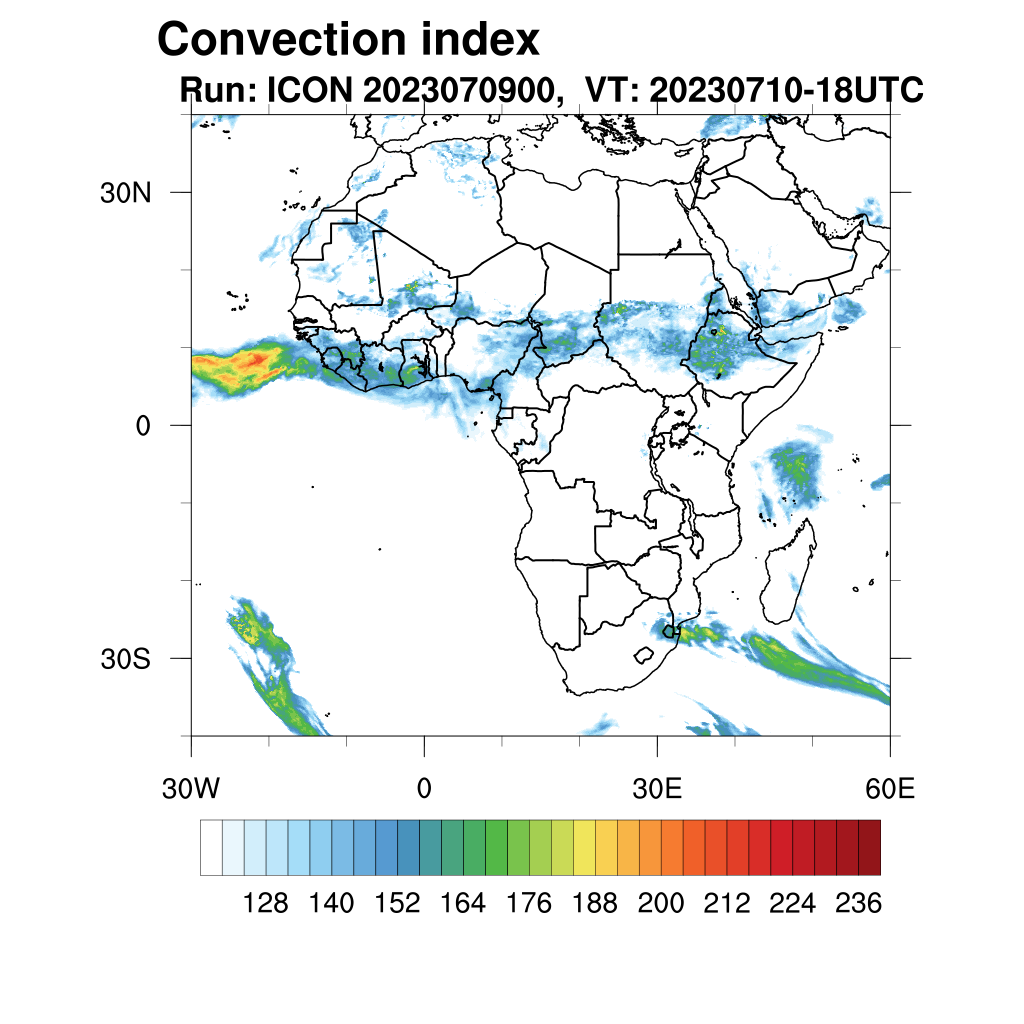 Convection index
Run: ICON 2023070900, VT: 20230710-18UTC

30N
0
30S

30W
0
30E
60E

128 140 152 164 176 188 200 212 224 236